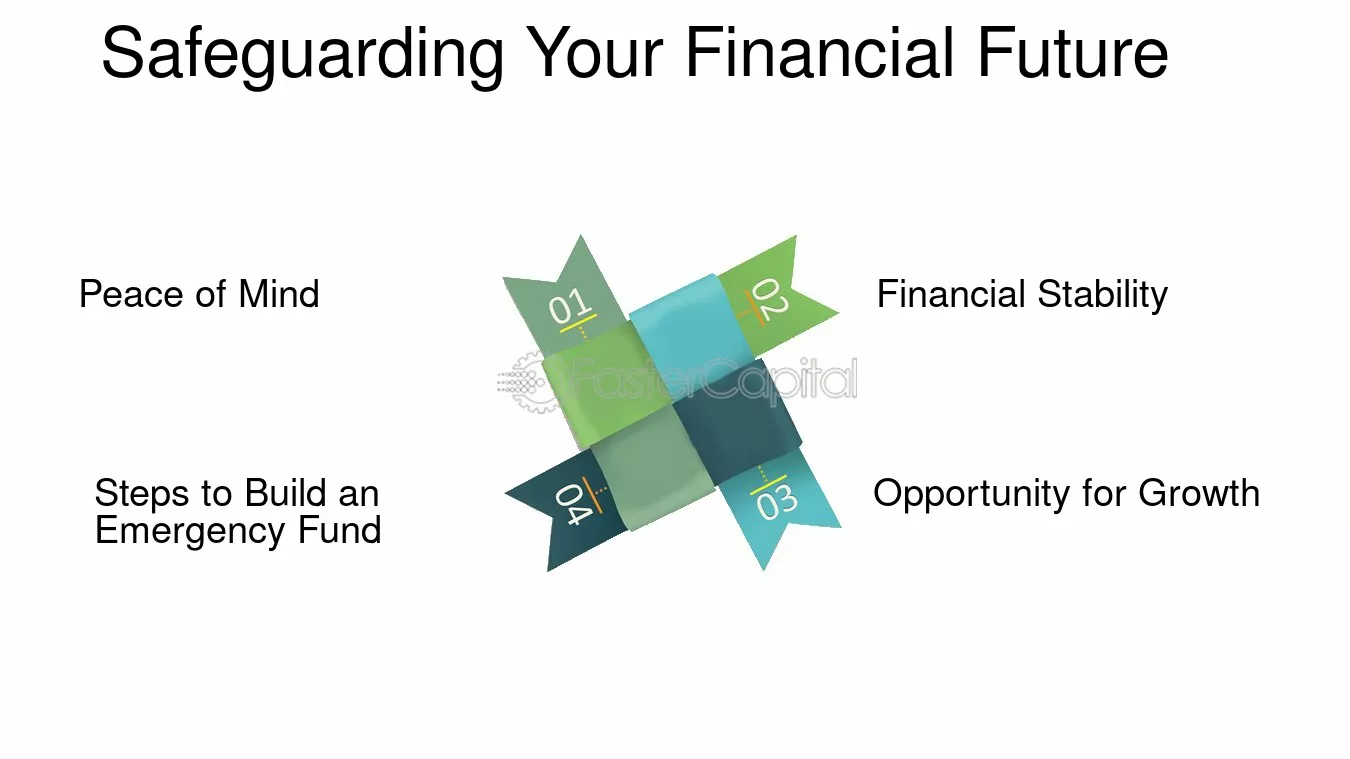 Safeguarding Your Financial Future

Peace of Mind

01

02

Financial Stability

Steps to Build an Emergency Fund

04

03

Opportunity for Growth

FasterCapital